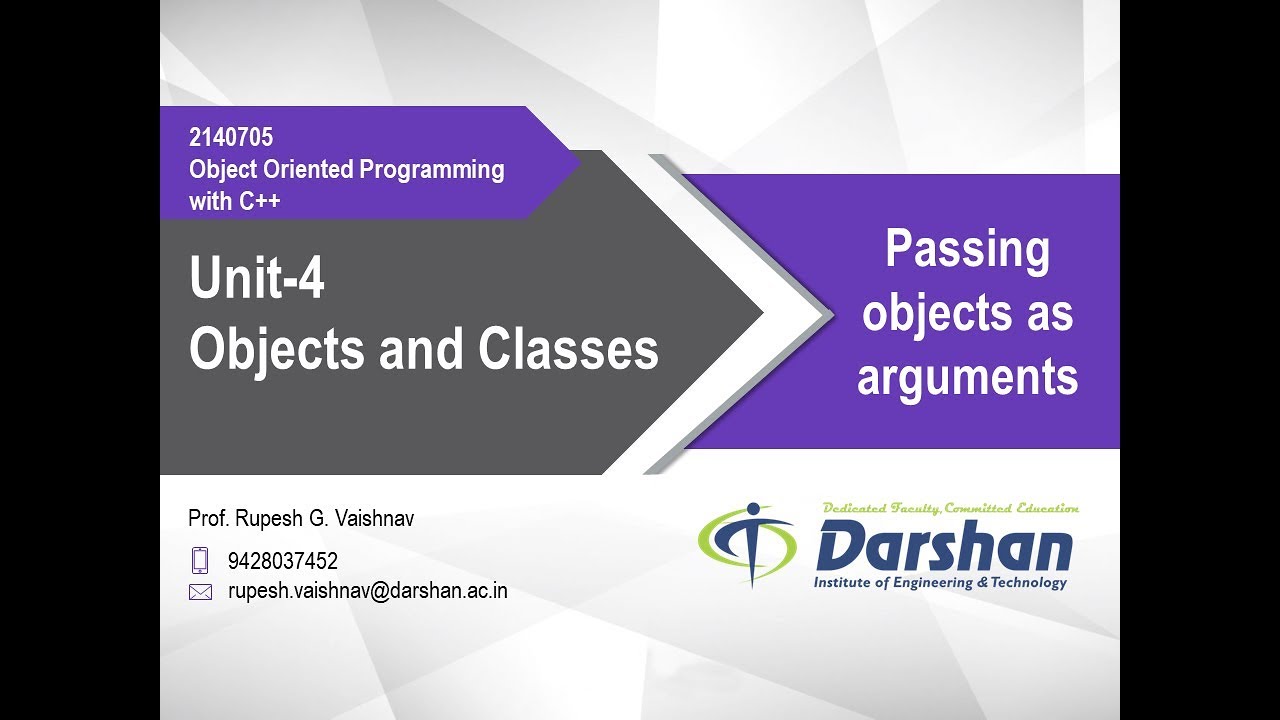 2140705
Object Oriented Programming with C++

Unit-4
Objects and Classes

Passing objects as arguments

Prof. Rupesh G. Vaishnav

9428037452

rupesh.vaishnav@darshan.ac.in

Dedicated Faculty, Committed Education

Darshan

Institute of Engineering & Technology